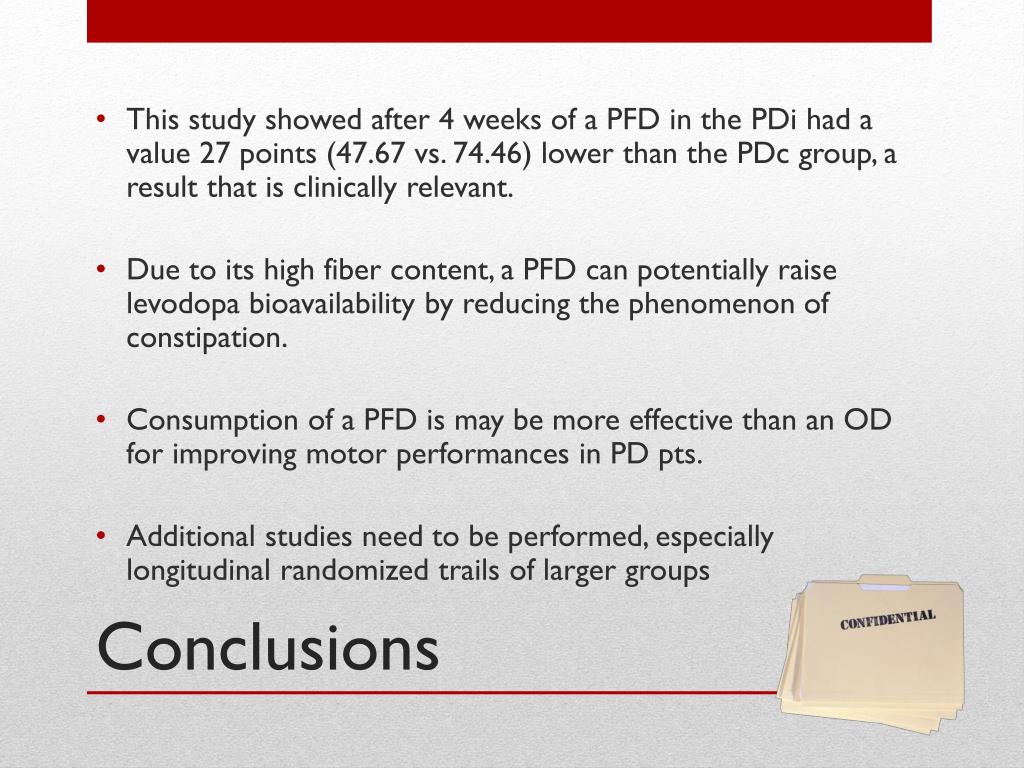 • This study showed after 4 weeks of a PFD in the PDi had a value 27 points (47.67 vs. 74.46) lower than the PDc group, a result that is clinically relevant.

• Due to its high fiber content, a PFD can potentially raise levodopa bioavailability by reducing the phenomenon of constipation.

• Consumption of a PFD is may be more effective than an OD for improving motor performances in PD pts.

• Additional studies need to be performed, especially longitudinal randomized trails of larger groups

Conclusions

CONFIDENTIAL